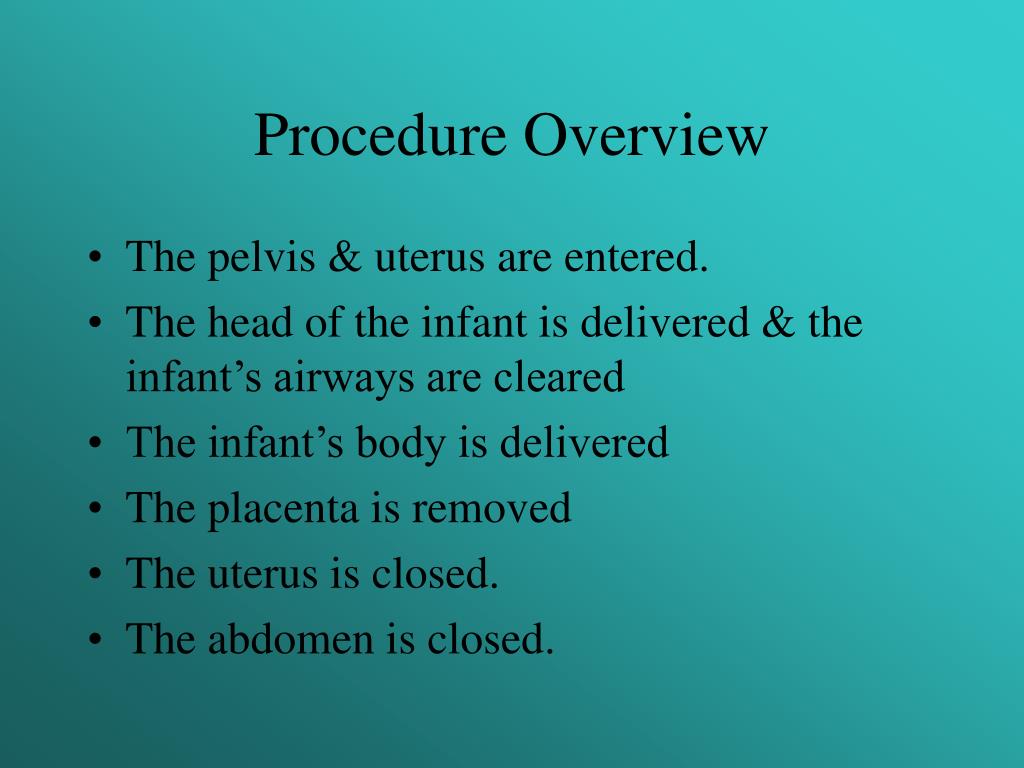 Procedure Overview

• The pelvis & uterus are entered.
• The head of the infant is delivered & the infant’s airways are cleared
• The infant’s body is delivered
• The placenta is removed
• The uterus is closed.
• The abdomen is closed.